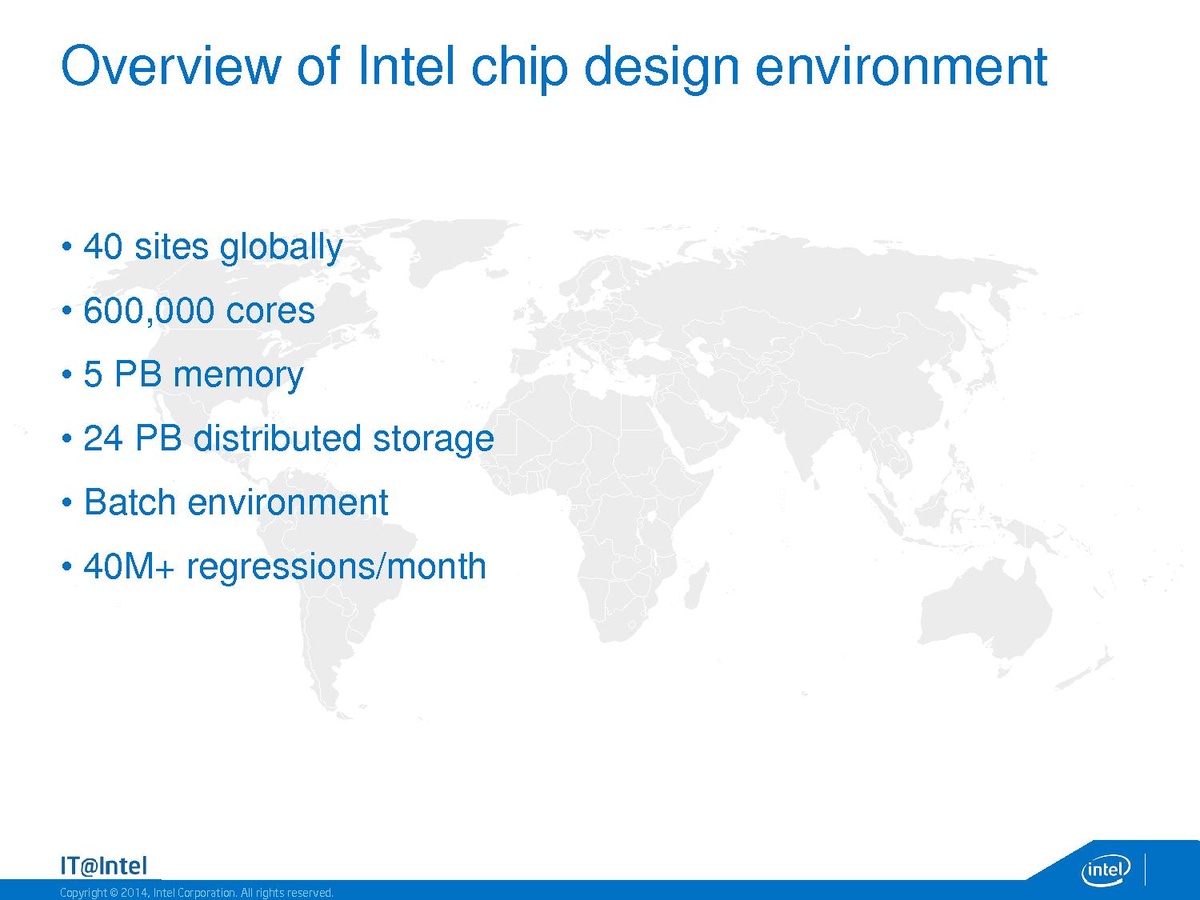 Overview of Intel chip design environment

• 40 sites globally

• 600,000 cores

• 5 PB memory

• 24 PB distributed storage

• Batch environment

• 40M+ regressions/month

IT@Intel

Copyright © 2014, Intel Corporation. All rights reserved.

intel